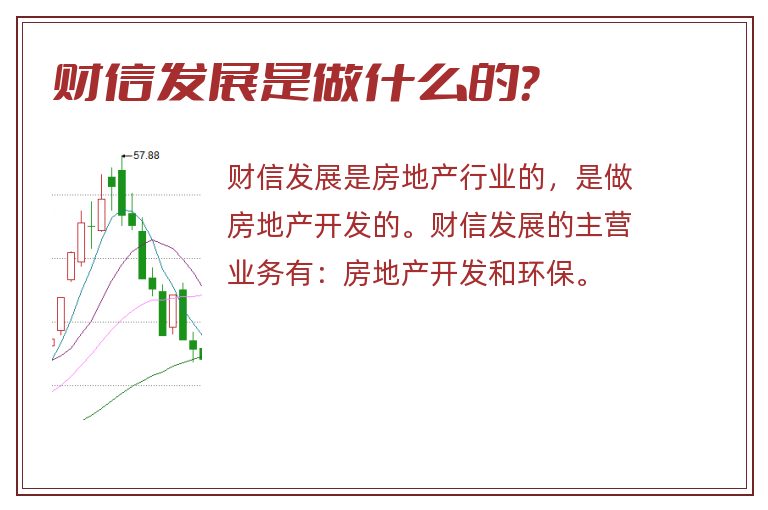 财信发展是做什么的?

57.88

财信发展是房地产行业的，是做房地产开发的。财信发展的主营业务有：房地产开发和环保。